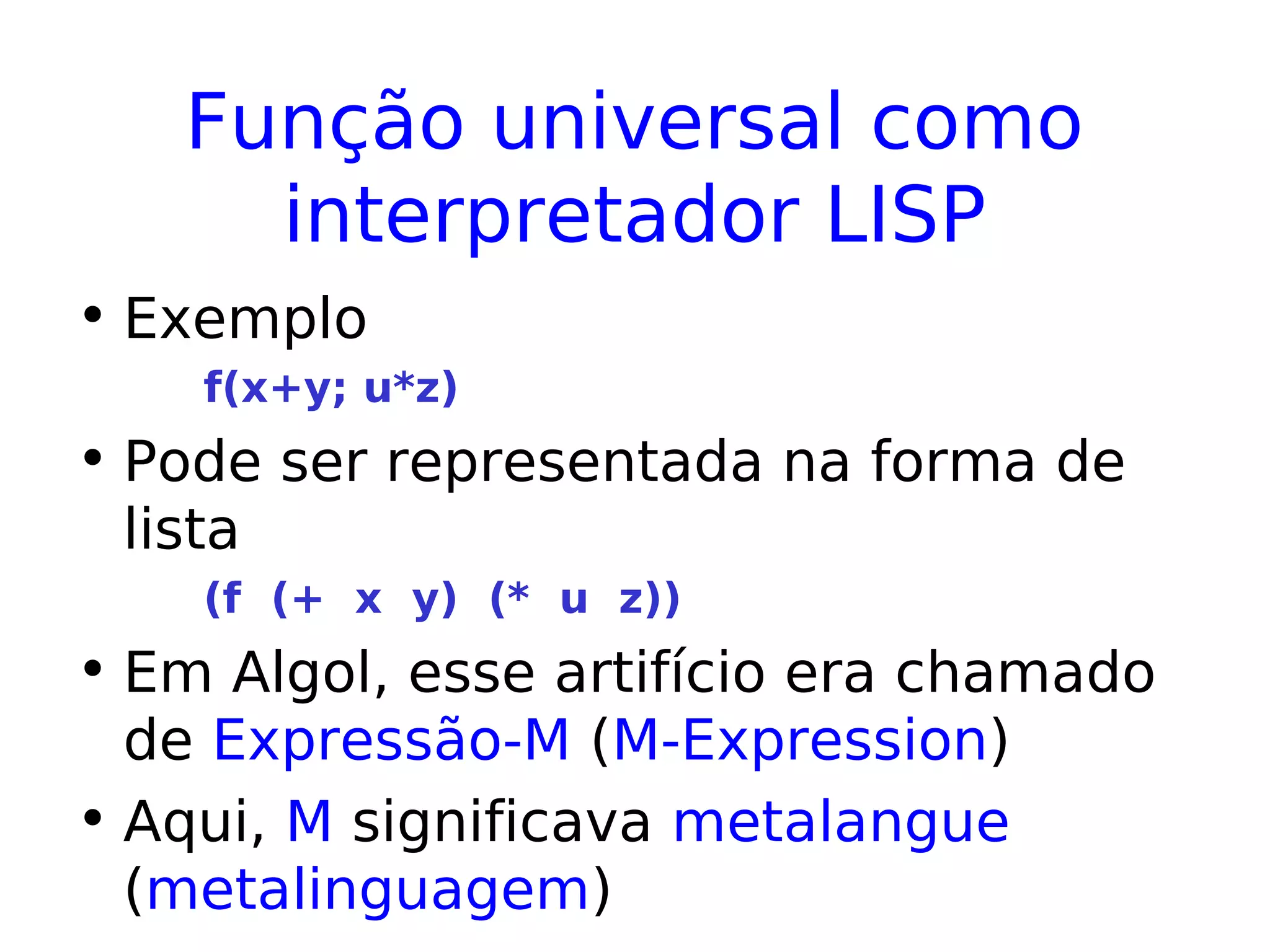 Função universal como interpretador LISP

• Exemplo

f(x+y; u*z)

• Pode ser representada na forma de lista

(f (+ x y) (* u z))

• Em Algol, esse artifício era chamado de Expressão-M (M-Expression)

• Aqui, M significava metalangue (metalinguagem)